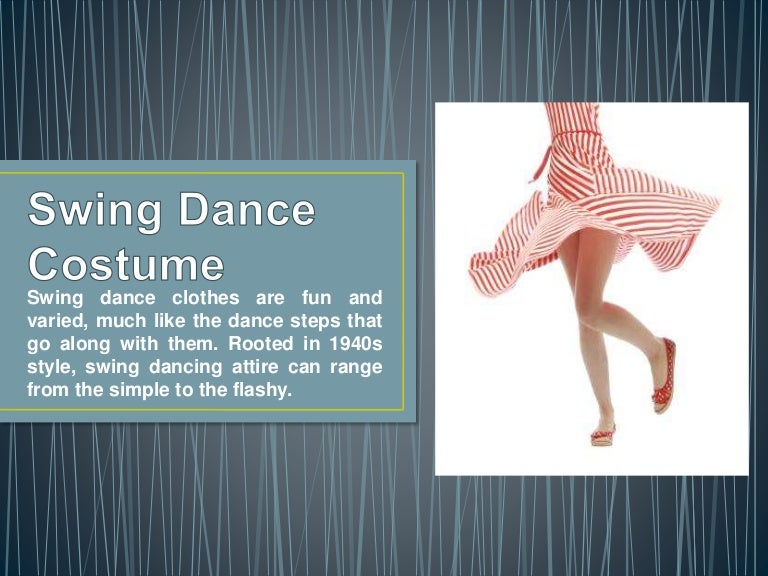 Swing Dance Costume

Swing dance clothes are fun and varied, much like the dance steps that go along with them. Rooted in 1940s style, swing dancing attire can range from the simple to the flashy.